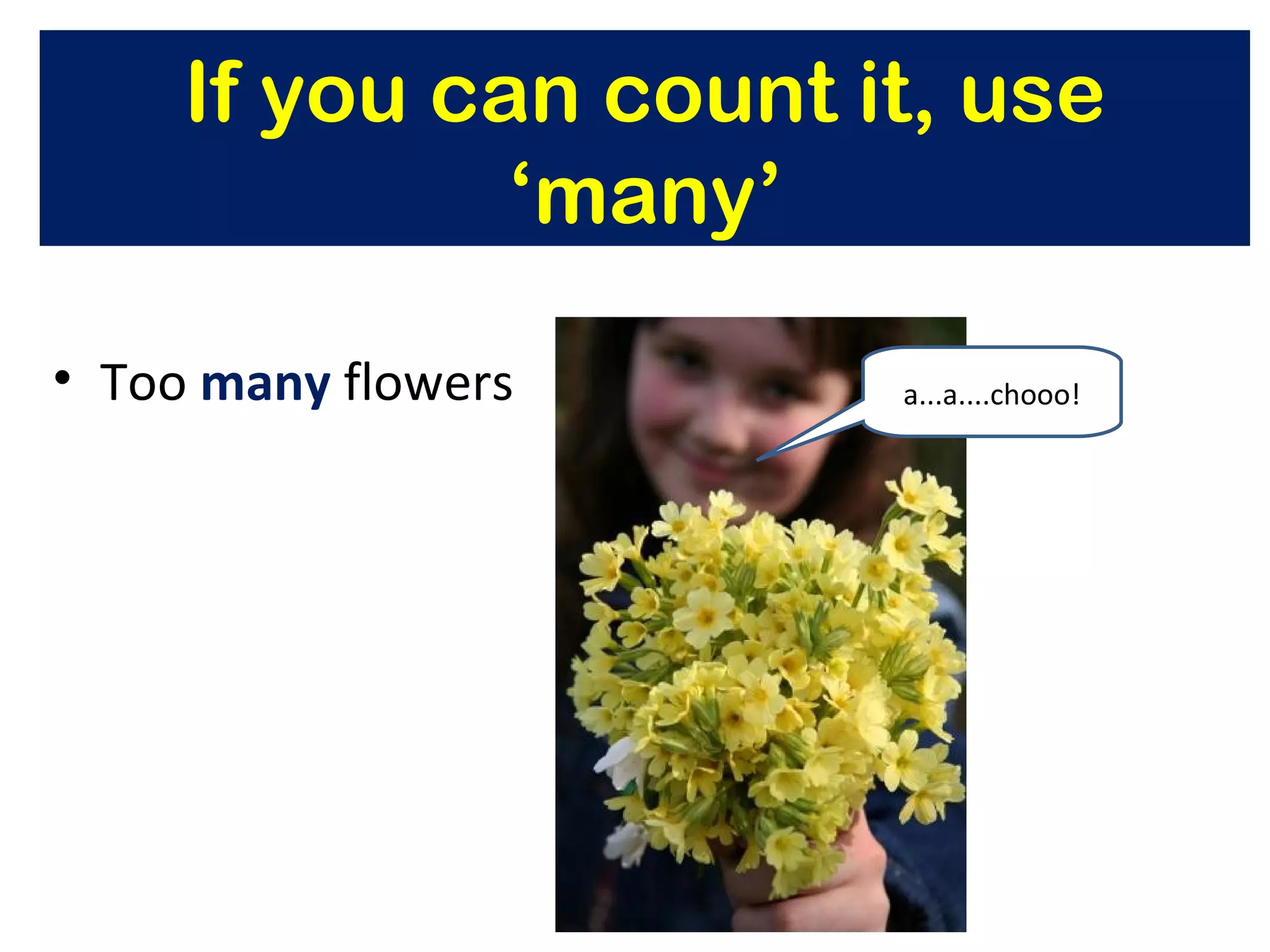 If you can count it, use ‘many’

• Too many flowers

a...a....chooo!